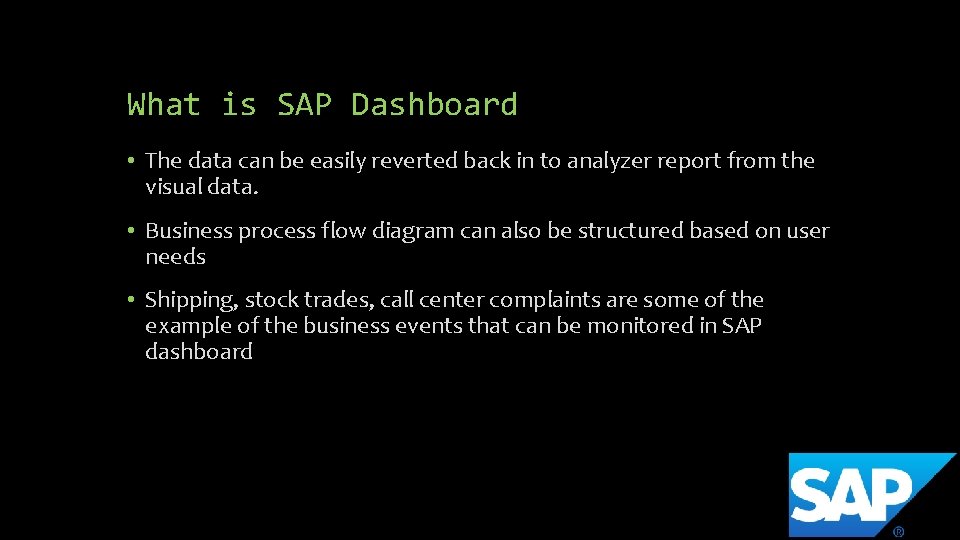 What is SAP Dashboard

• The data can be easily reverted back in to analyzer report from the visual data.

• Business process flow diagram can also be structured based on user needs

• Shipping, stock trades, call center complaints are some of the example of the business events that can be monitored in SAP dashboard

SAP®